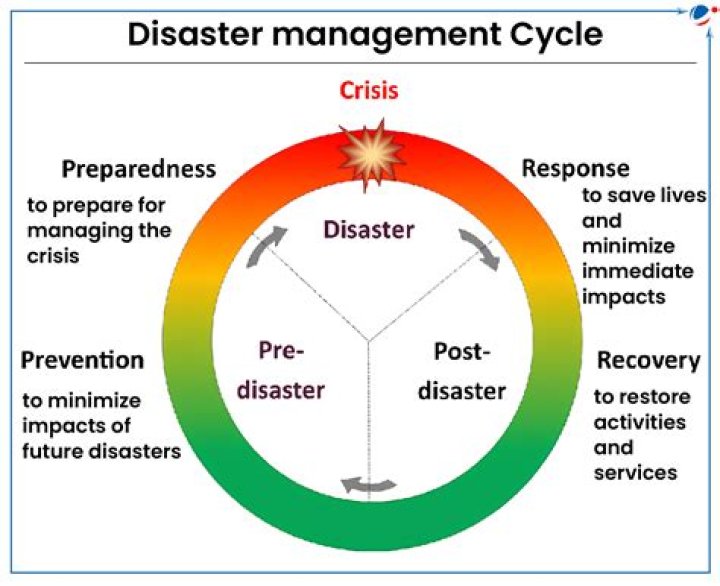 Disaster management Cycle

Crisis

Preparedness
to prepare for managing the crisis

Response
to save lives and minimize immediate impacts

Disaster

Pre-disaster

Post-disaster

Prevention
to minimize impacts of future disasters

Recovery
to restore activities and services